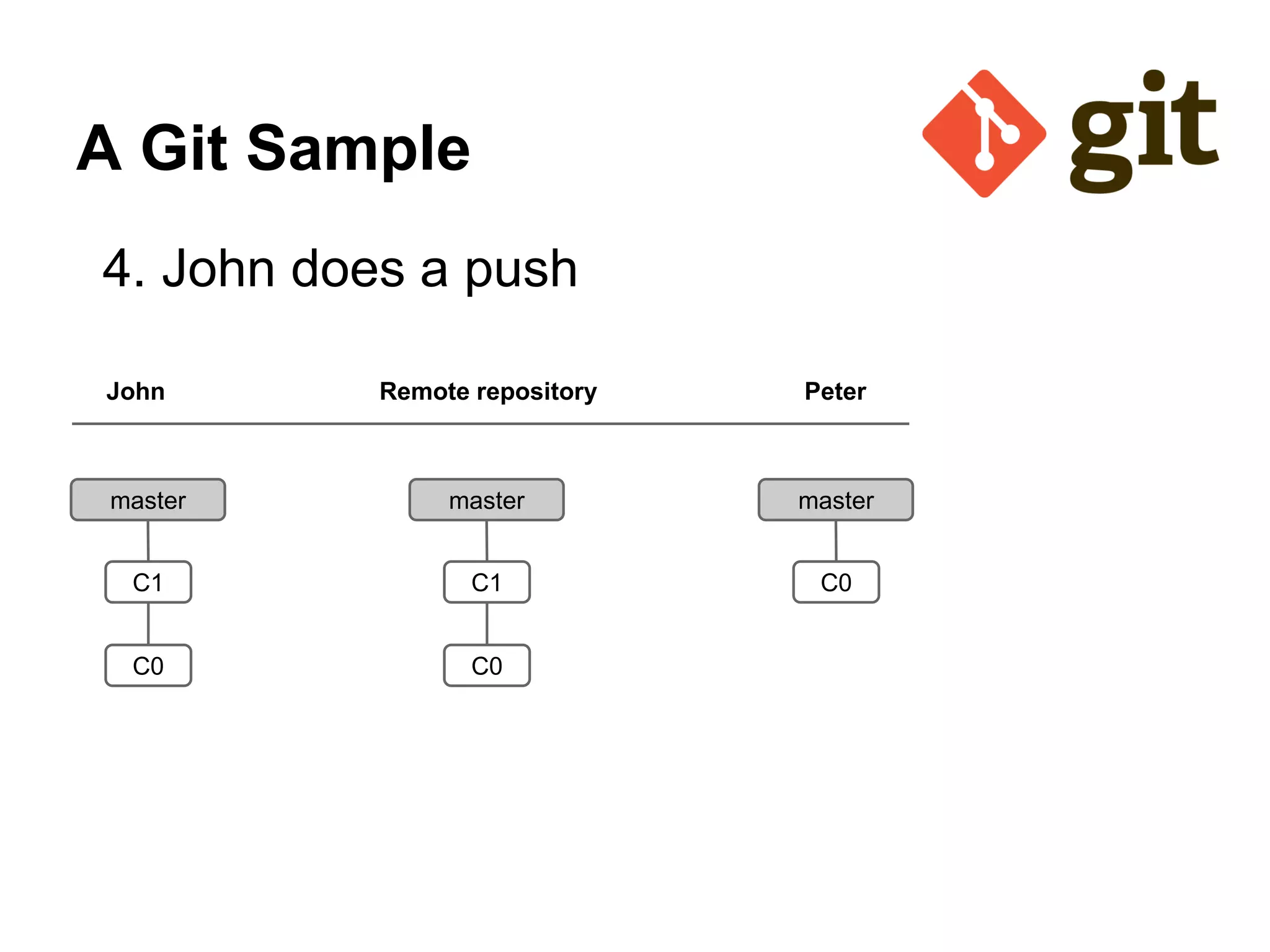 A Git Sample

git

4. John does a push

John

Remote repository

Peter

master

C1

C0

master

C1

C0

master

C0